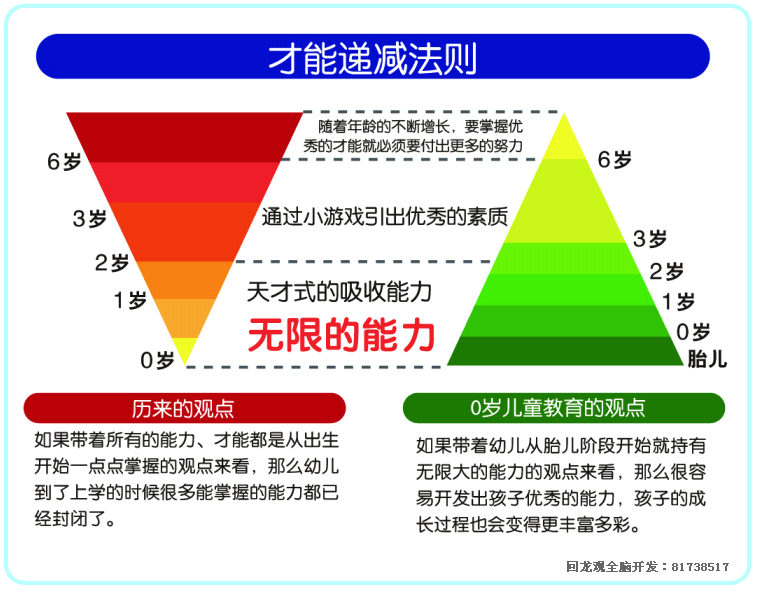 才能递减法则

6岁
3岁
2岁
1岁
0岁

随着年龄的不断增长，要掌握优秀的才能就必须要付出更多的努力

通过小游戏引出优秀的素质

天才式的吸收能力
无限的能力

6岁
3岁
2岁
1岁
0岁
胎儿

历来的观点
如果带着所有的能力、才能都是从出生开始一点点掌握的观点来看，那么幼儿到了上学的时候很多能掌握的能力都已经封闭了。

0岁儿童教育的观点
如果带着幼儿从胎儿阶段开始就持有无限大的能力的观点来看，那么很容易开发出孩子优秀的能力，孩子的成长过程也会变得更丰富多彩。

回龙观全脑开发：81738517